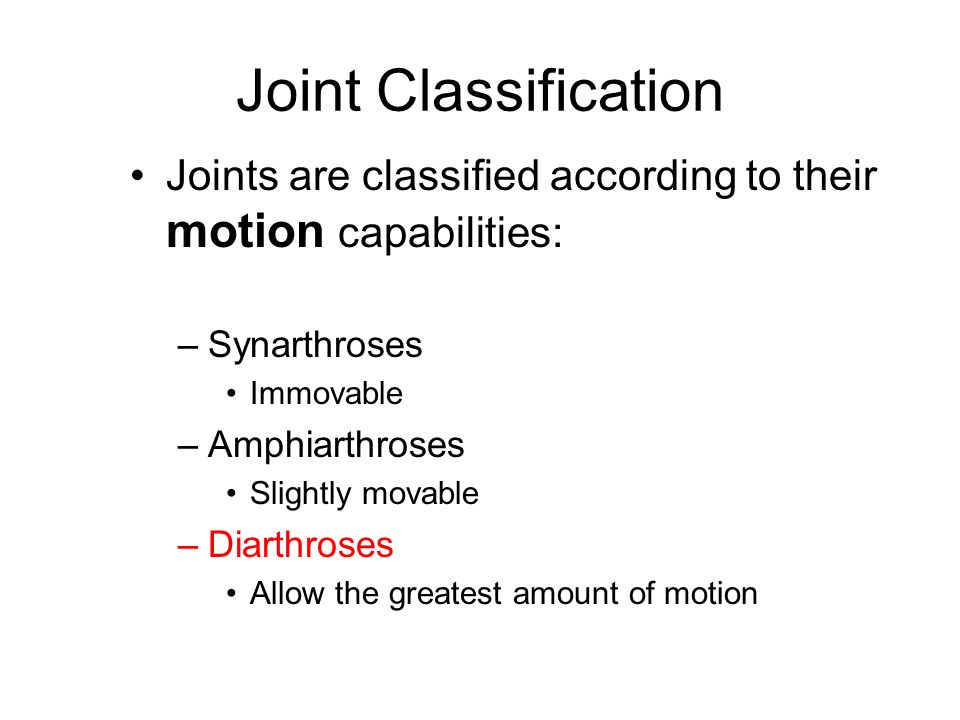 Joint Classification

• Joints are classified according to their motion capabilities:

– Synarthroses
• Immovable
– Amphiarthroses
• Slightly movable
– Diarthroses
• Allow the greatest amount of motion